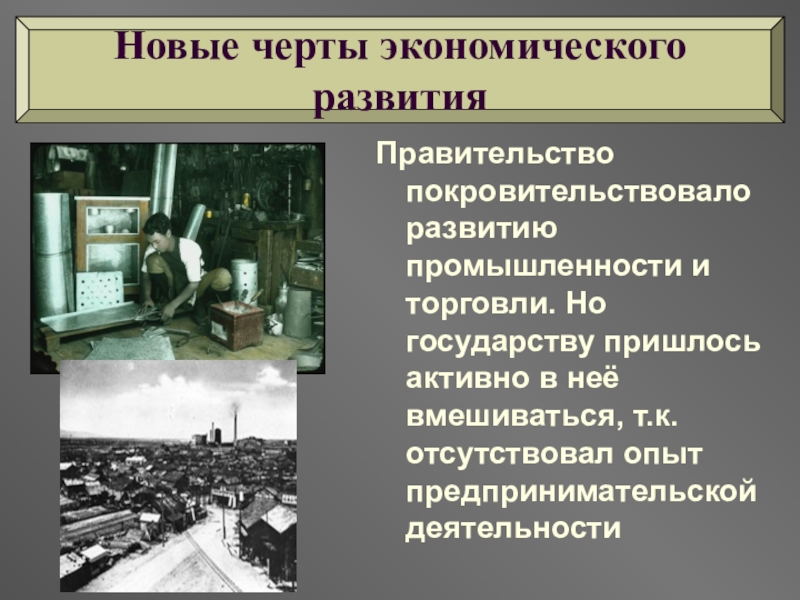 Новые черты экономического развития

Правительство покровительствовало развитию промышленности и торговли. Но государству пришлось активно в неё вмешиваться, т.к. отсутствовал опыт предпринимательской деятельности